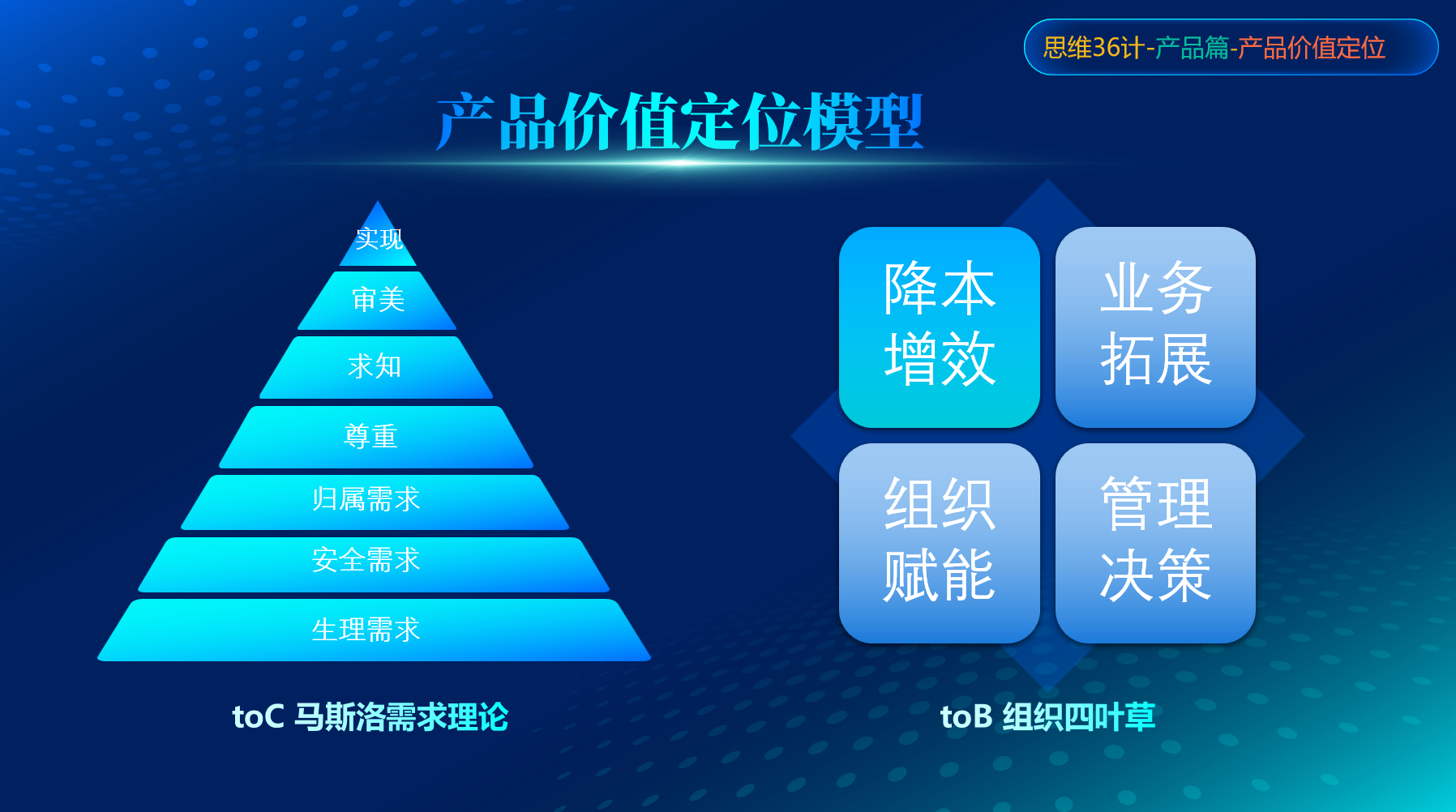 思维36计-产品篇-产品价值定位

产品价值定位模型

实现
审美
求知
尊重
归属需求
安全需求
生理需求

toC 马斯洛需求理论

降本增效
业务拓展
组织赋能
管理决策

toB 组织四叶草